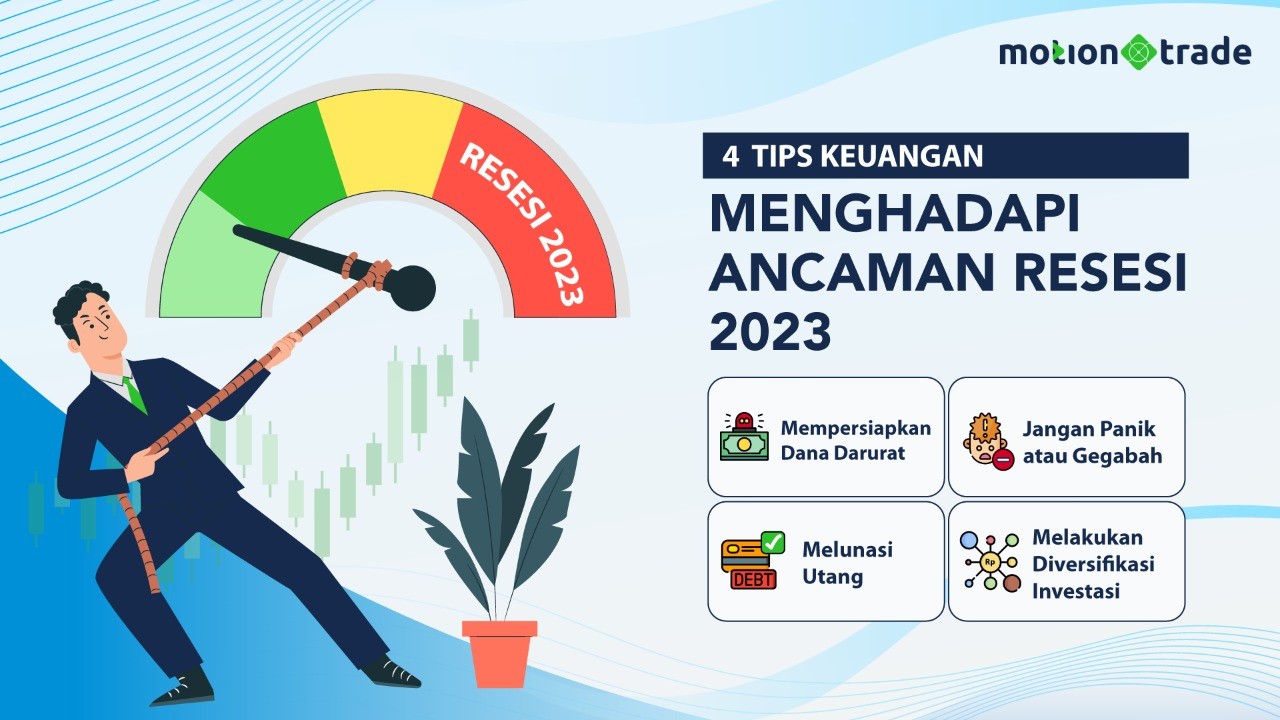 motion trade

RESESI 2023

4 TIPS KEUANGAN

MENGHADAPI ANCAMAN RESESI 2023

Mempersiapkan Dana Darurat

Jangan Panik atau Gegabah

DEBT

Melunasi Utang

Rp

Melakukan Diversifikasi Investasi